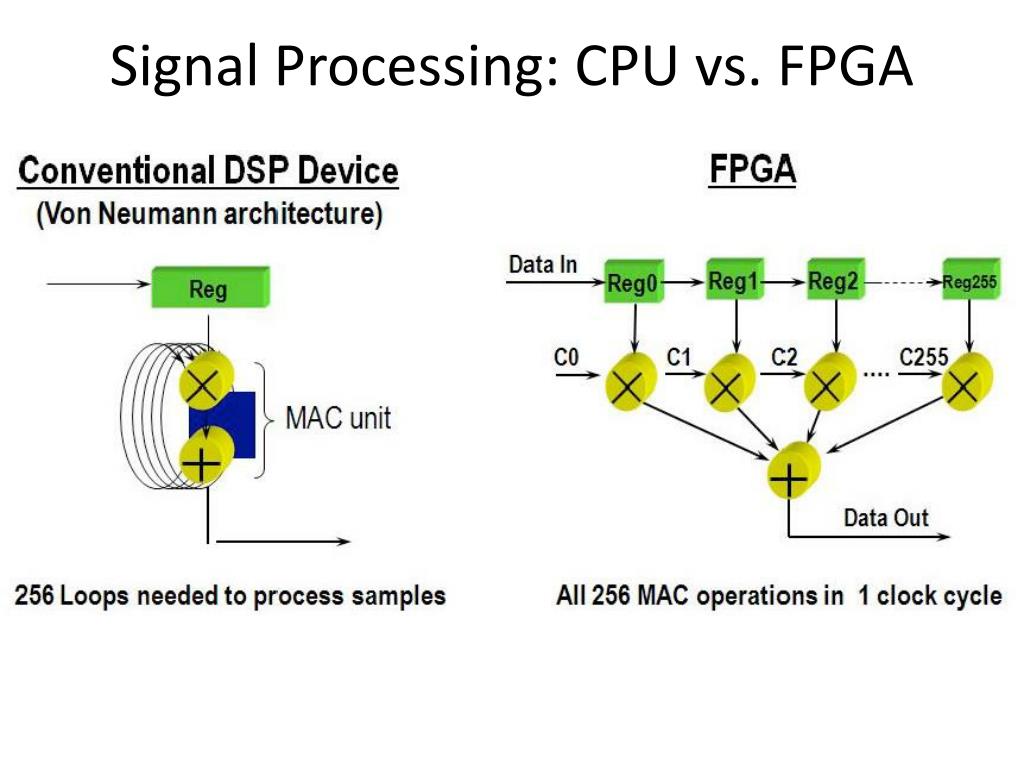 Signal Processing: CPU vs. FPGA

Conventional DSP Device
(Von Neumann architecture)

Reg

MAC unit

256 Loops needed to process samples

FPGA

Data In

Reg0

Reg1

Reg2

Reg255

C0

C1

C2

....

C255

Data Out

All 256 MAC operations in 1 clock cycle